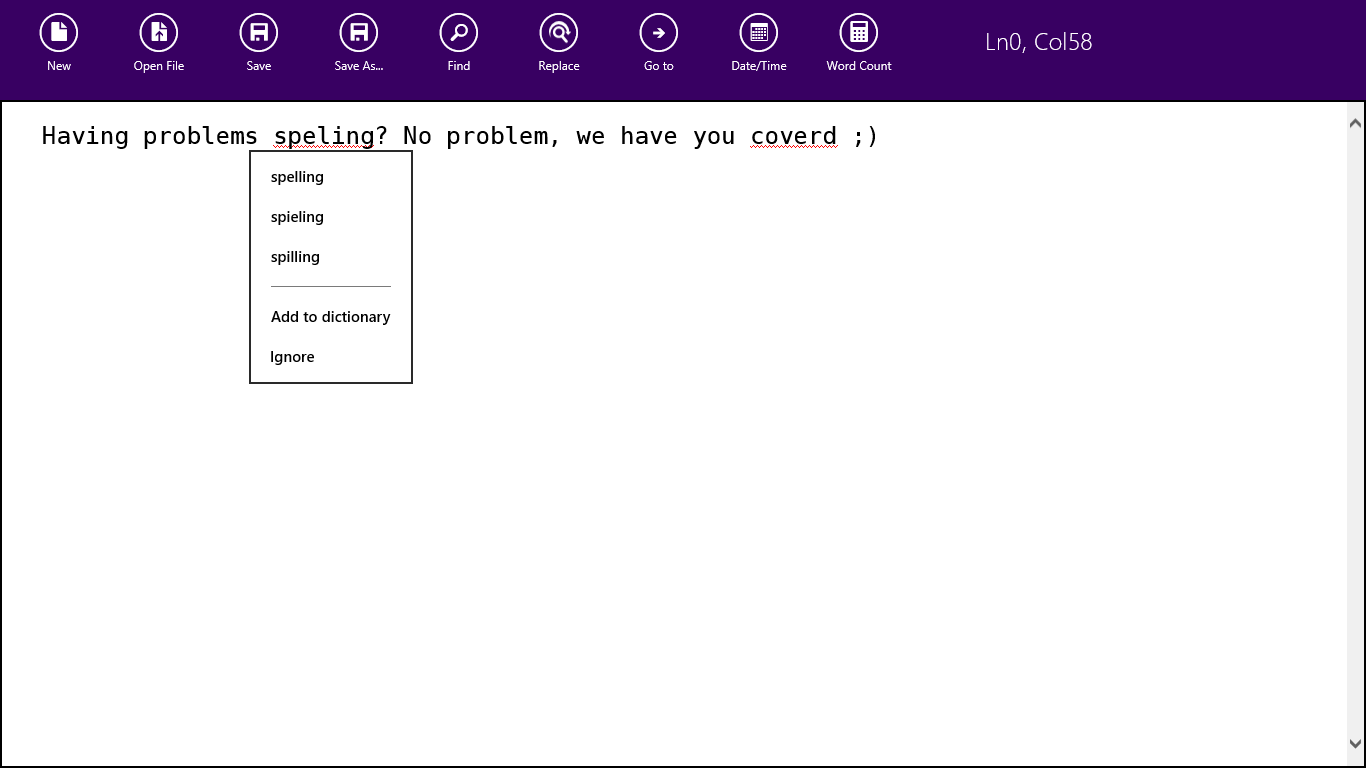 New
Open File
Save
Save As...
Find
Replace
Go to
Date/Time
Word Count
Ln0, Col58

Having problems speling? No problem, we have you coverd ;)

spelling
spieling
spilling
Add to dictionary
Ignore